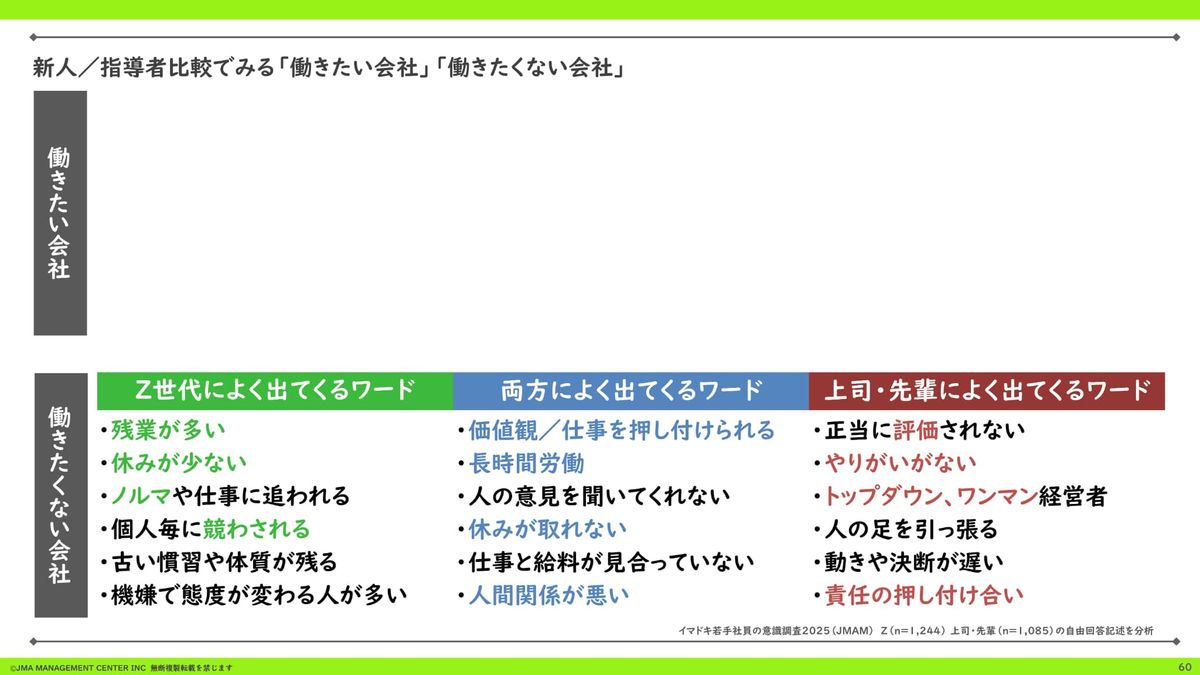 新人／指導者比較でみる「働きたい会社」「働きたくない会社」

働きたい会社

働きたくない会社

| Z世代によく出てくるワード | 両方によく出てくるワード | 上司・先輩によく出てくるワード |
|---|---|---|
| ・残業が多い | ・価値観／仕事を押し付けられる | ・正当に評価されない |
| ・休みが少ない | ・長時間労働 | ・やりがいがない |
| ・ノルマや仕事に追われる | ・人の意見を聞いてくれない | ・トップダウン、ワンマン経営者 |
| ・個人毎に競わされる | ・休みが取れない | ・人の足を引っ張る |
| ・古い慣習や体質が残る | ・仕事と給料が見合っていない | ・動きや決断が遅い |
| ・機嫌で態度が変わる人が多い | ・人間関係が悪い | ・責任の押し付け合い |

イマドキ若手社員の意識調査2025（JMAM） Z（n=1,244） 上司・先輩（n=1,085）の自由回答記述を分析

©JMA MANAGEMENT CENTER INC 無断複製転載を禁じます

60